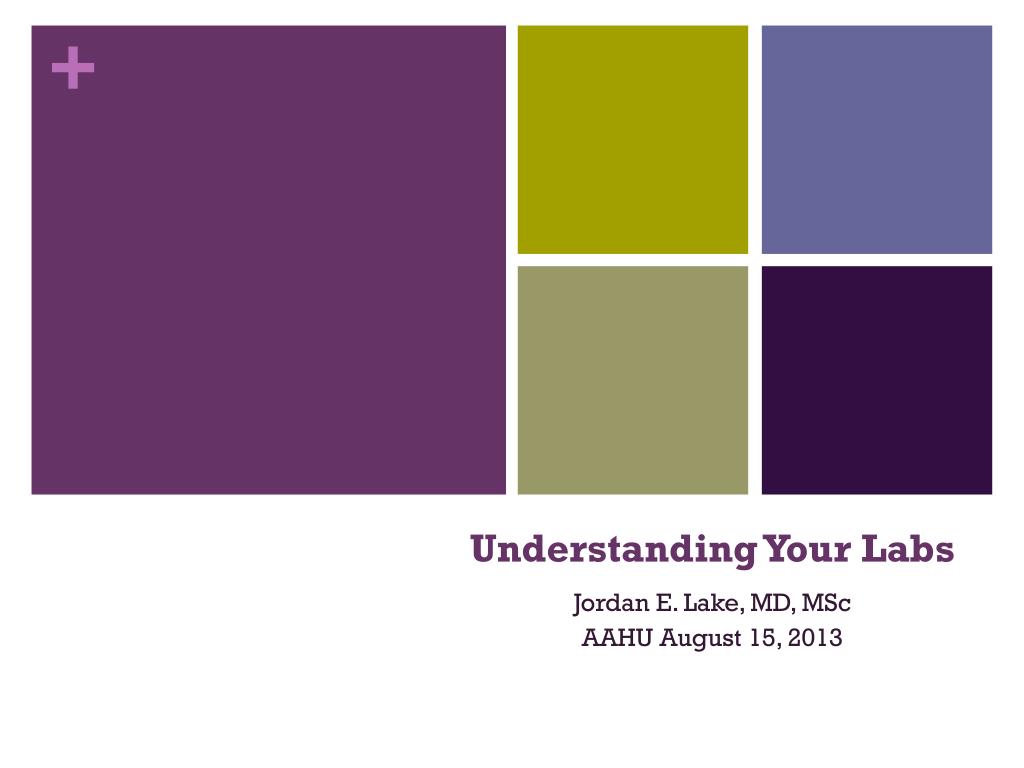 +

Understanding Your Labs

Jordan E. Lake, MD, MSc
AAHU August 15, 2013